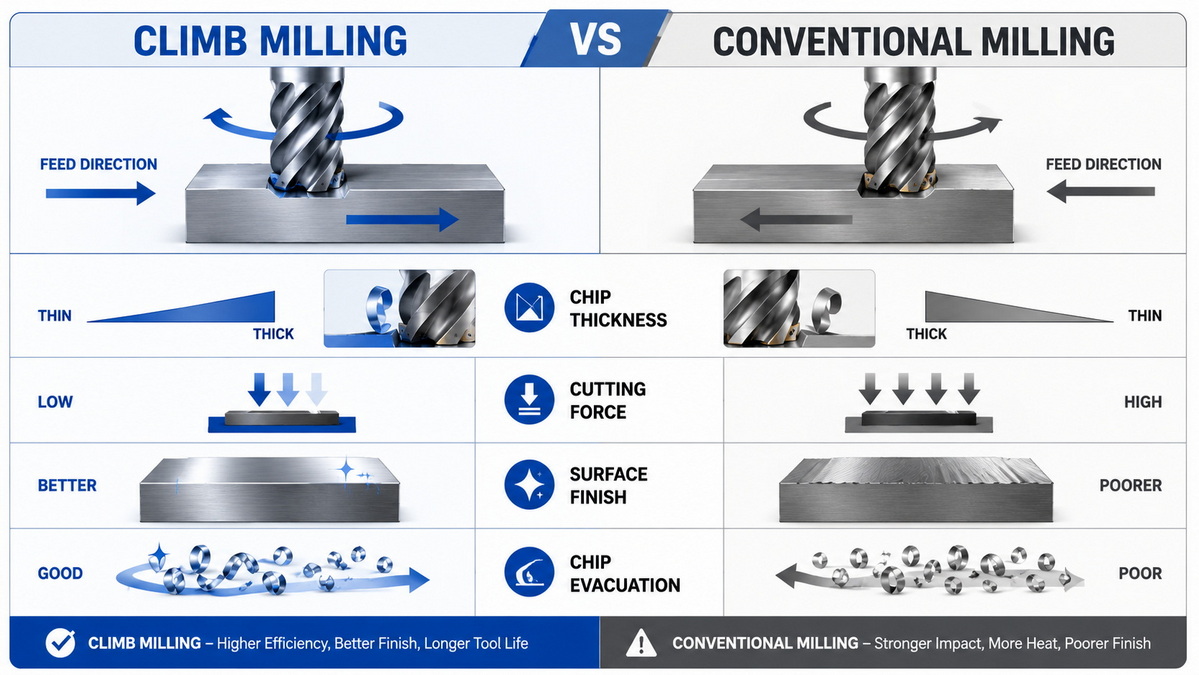 CLIMB MILLING

VS

CONVENTIONAL MILLING

FEED DIRECTION

FEED DIRECTION

THIN

THICK

CHIP THICKNESS

THICK

THIN

LOW

CUTTING FORCE

HIGH

BETTER

SURFACE FINISH

POORER

GOOD

CHIP EVACUATION

POOR

CLIMB MILLING – Higher Efficiency, Better Finish, Longer Tool Life

CONVENTIONAL MILLING – Stronger Impact, More Heat, Poorer Finish